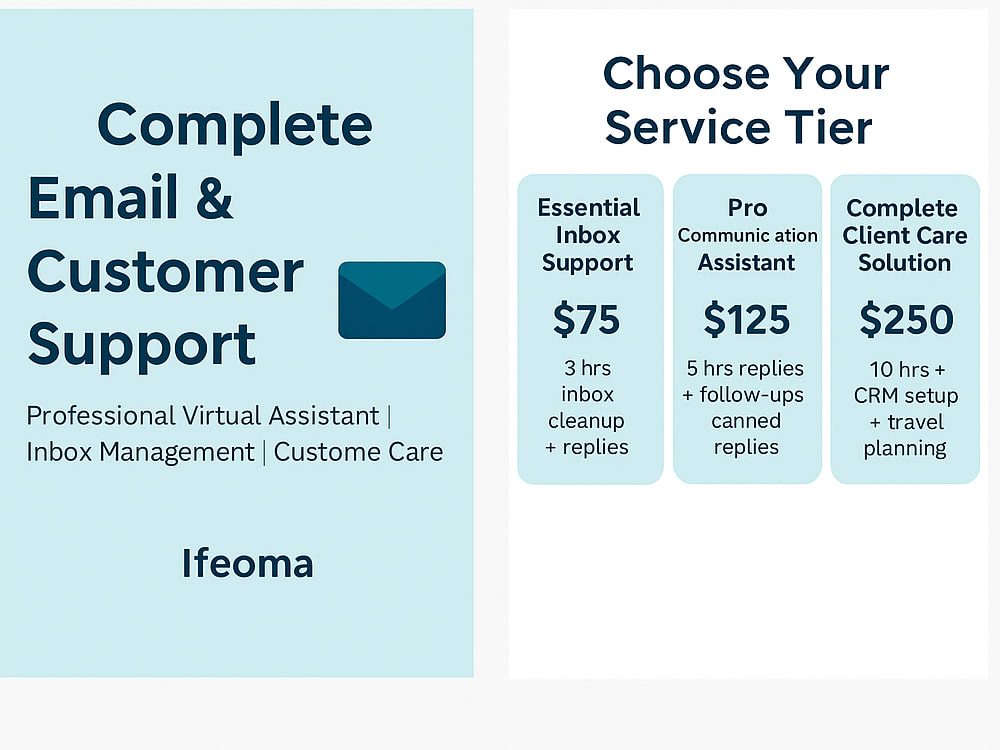 Complete Email & Customer Support

Professional Virtual Assistant | Inbox Management | Custome Care

Ifeoma

Choose Your Service Tier

Essential Inbox Support

$75

3 hrs inbox cleanup + replies

Pro Communic ation Assistant

$125

5 hrs replies + follow-ups canned replies

Complete Client Care Solution

$250

10 hrs + CRM setup + travel planning